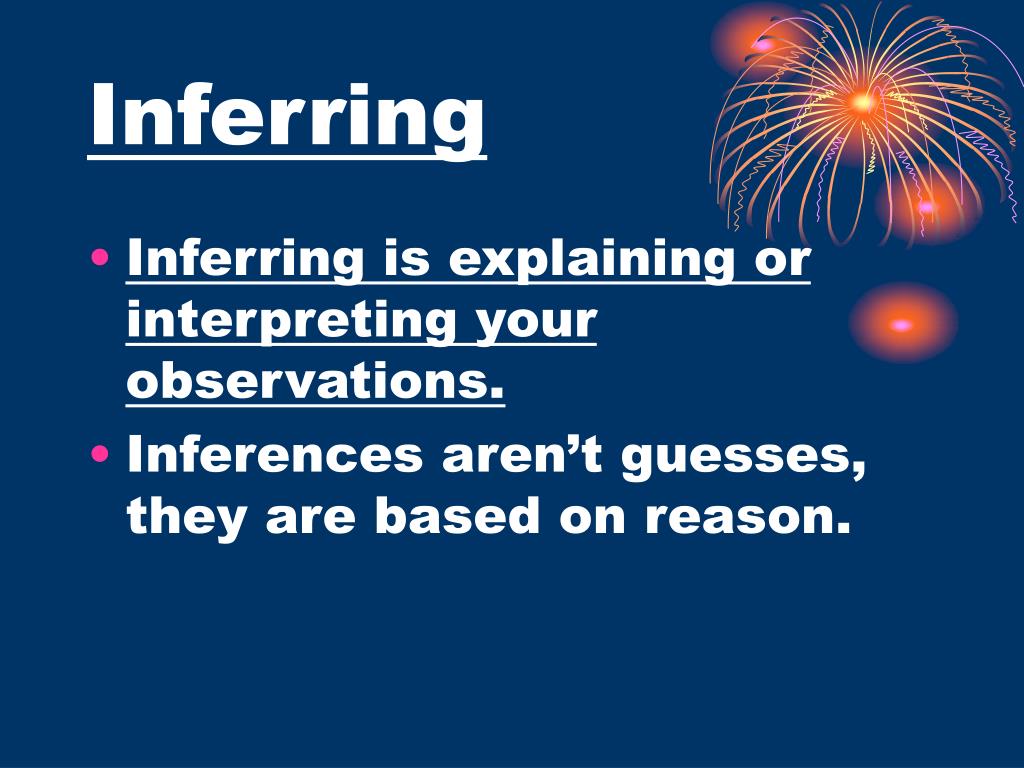 Inferring

• Inferring is explaining or interpreting your observations.
• Inferences aren’t guesses, they are based on reason.